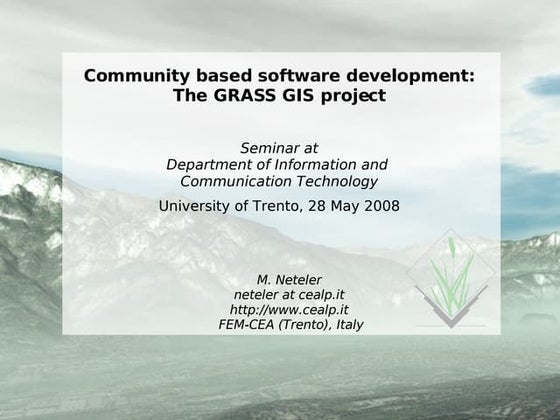 Community based software development:
The GRASS GIS project

Seminar at
Department of Information and Communication Technology

University of Trento, 28 May 2008

M. Neteler
neteler at cealp.it
http://www.cealp.it
FEM-CEA (Trento), Italy